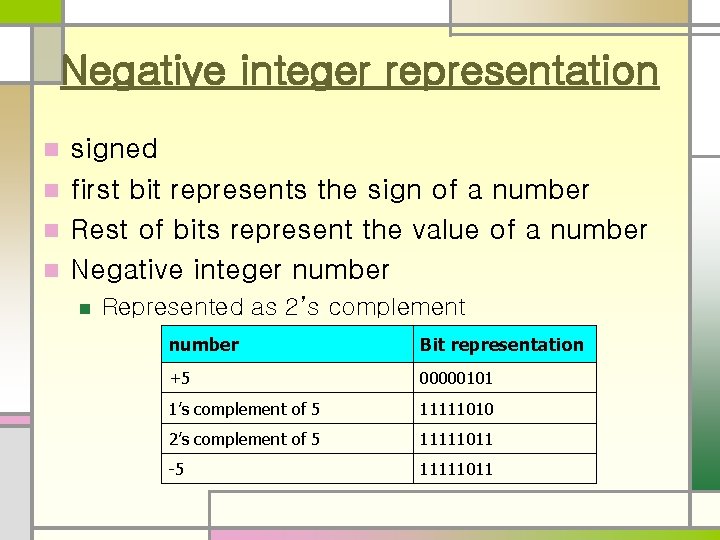 Negative integer representation

signed

first bit represents the sign of a number

Rest of bits represent the value of a number

Negative integer number

Represented as 2's complement

| number | Bit representation |
|---|---|
| +5 | 00000101 |
| 1's complement of 5 | 11111010 |
| 2's complement of 5 | 11111011 |
| -5 | 11111011 |